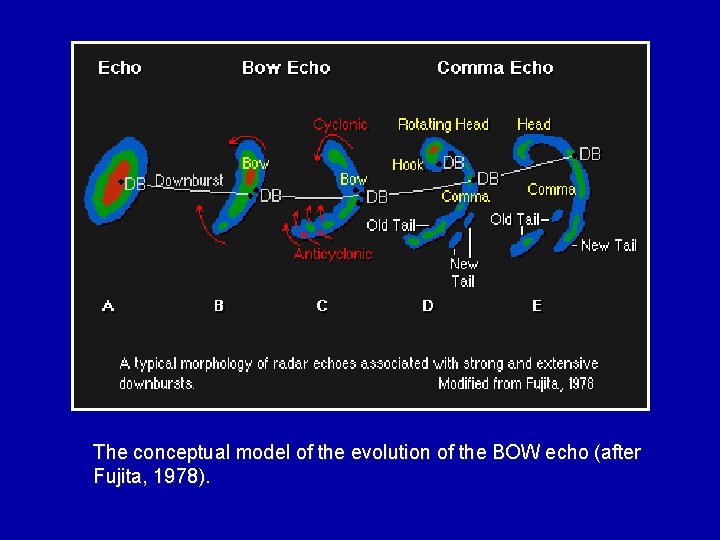 Echo

Bow Echo

Comma Echo

DB

Downburst

Bow

DB

Cyclonic

Bow

DB

Anticyclonic

Rotating Head

Hook

DB

DB

Comma

Old Tail

New Tail

Head

DB

Comma

Old Tail

New Tail

A

B

C

D

E

A typical morphology of radar echoes associated with strong and extensive downbursts. Modified from Fujita, 1978

The conceptual model of the evolution of the BOW echo (after Fujita, 1978).